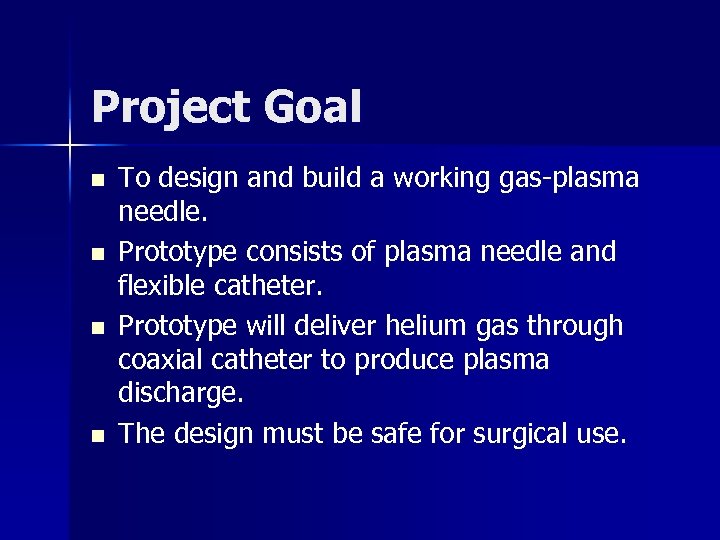 Project Goal

- To design and build a working gas-plasma needle.
- Prototype consists of plasma needle and flexible catheter.
- Prototype will deliver helium gas through coaxial catheter to produce plasma discharge.
- The design must be safe for surgical use.